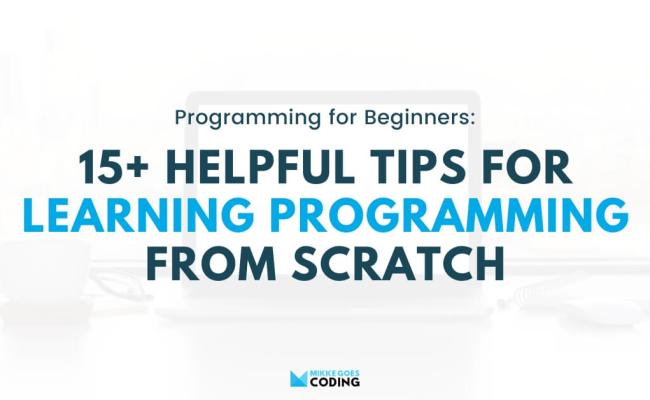 Programming for Beginners:

15+ HELPFUL TIPS FOR LEARNING PROGRAMMING FROM SCRATCH

MIKKE GOES CODING